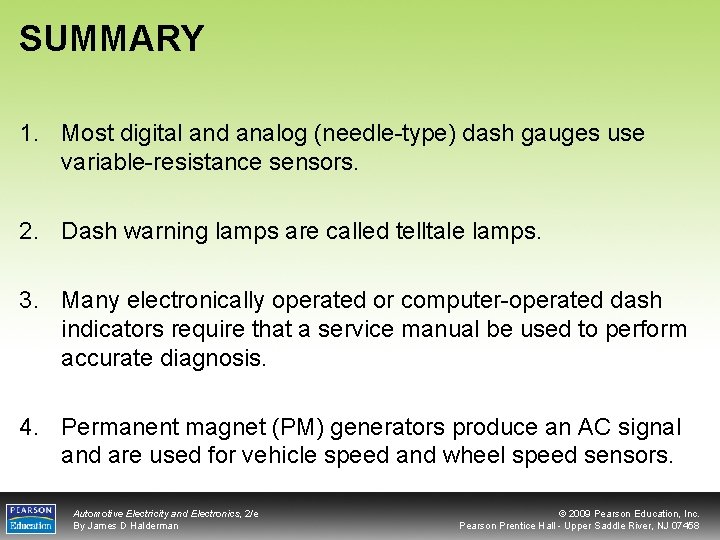 SUMMARY

1. Most digital and analog (needle-type) dash gauges use variable-resistance sensors.

2. Dash warning lamps are called telltale lamps.

3. Many electronically operated or computer-operated dash indicators require that a service manual be used to perform accurate diagnosis.

4. Permanent magnet (PM) generators produce an AC signal and are used for vehicle speed and wheel speed sensors.

PEARSON Education

Automotive Electricity and Electronics, 2/e
By James D Halderman

© 2009 Pearson Education, Inc.
Pearson Prentice Hall - Upper Saddle River, NJ 07458